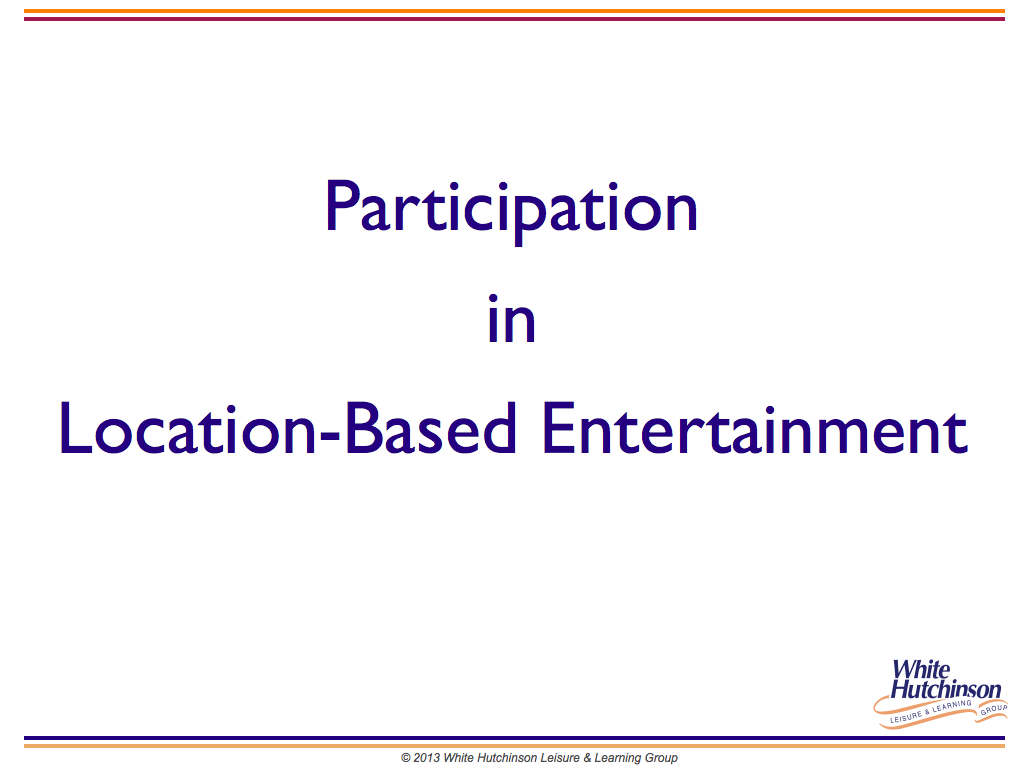 Participation
in
Location-Based Entertainment

White Hutchinson
LEISURE & LEARNING GROUP

© 2013 White Hutchinson Leisure & Learning Group